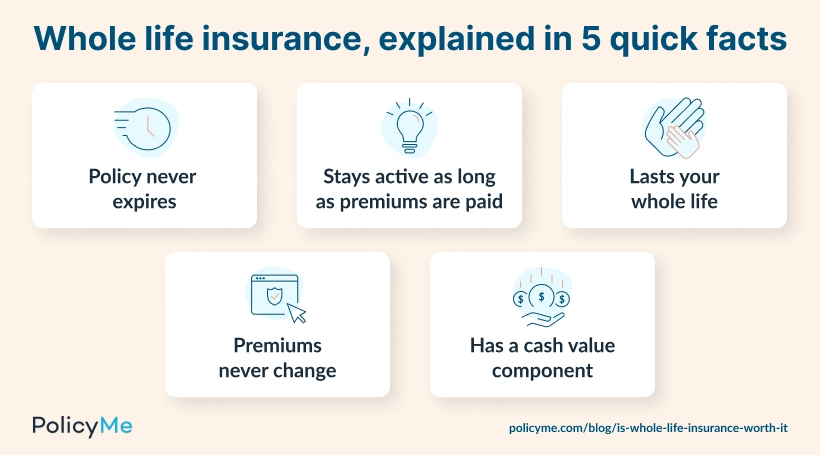 Whole life insurance, explained in 5 quick facts

Policy never expires

Stays active as long as premiums are paid

Lasts your whole life

Premiums never change

Has a cash value component

PolicyMe

policyme.com/blog/is-whole-life-insurance-worth-it